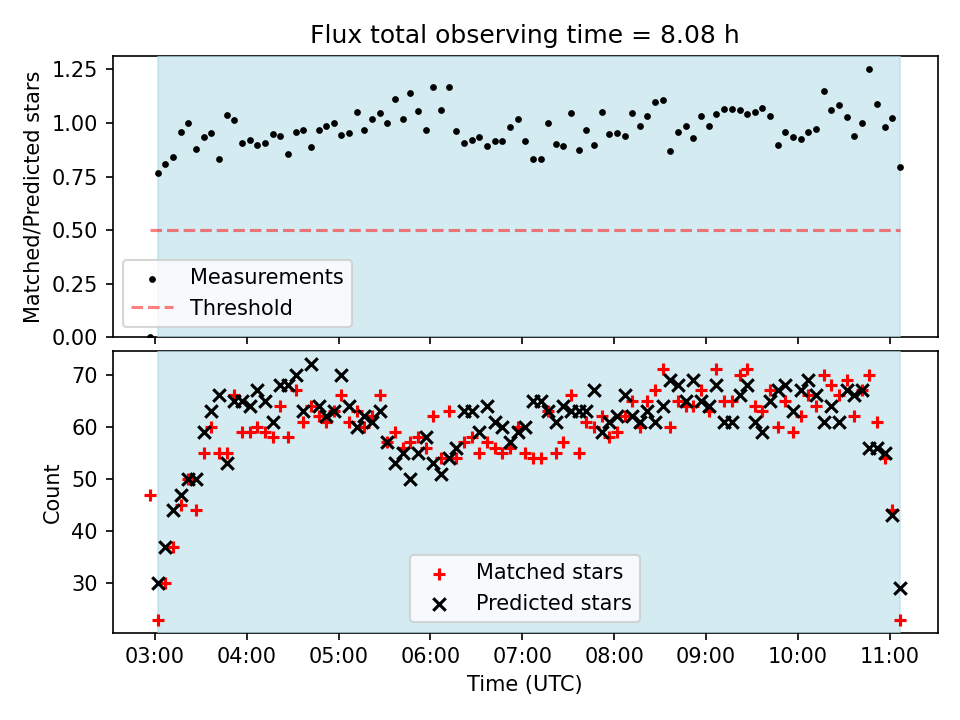 Flux total observing time = 8.08 h

Matched/Predicted stars

1.25
1.00
0.75
0.50
0.25
0.00

Measurements
Threshold

Count

70
60
50
40
30

Matched stars
Predicted stars

03:00 04:00 05:00 06:00 07:00 08:00 09:00 10:00 11:00

Time (UTC)